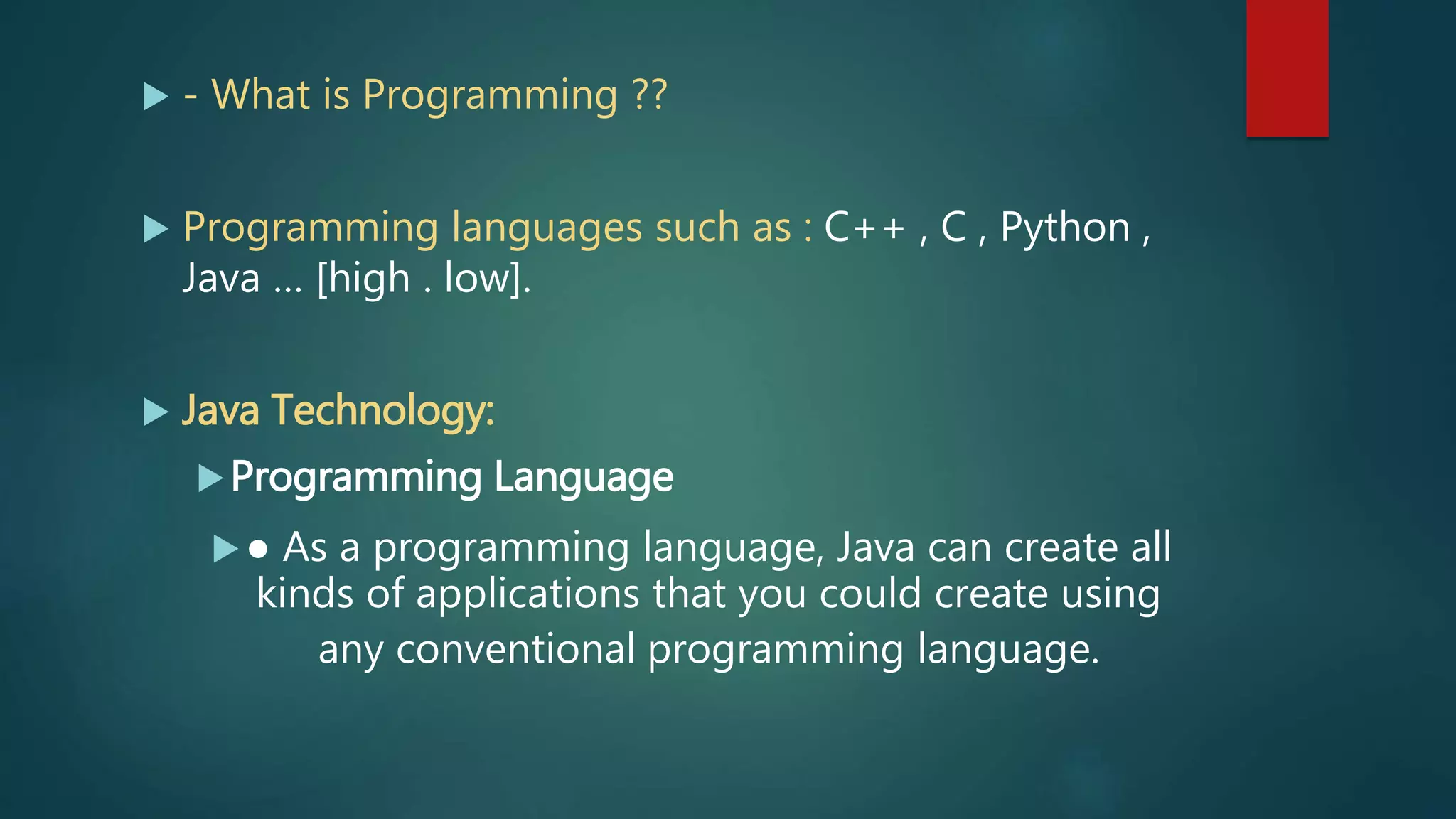 - What is Programming ??

Programming languages such as : C++ , C , Python , Java ... [high . low].

Java Technology:

Programming Language

● As a programming language, Java can create all kinds of applications that you could create using any conventional programming language.